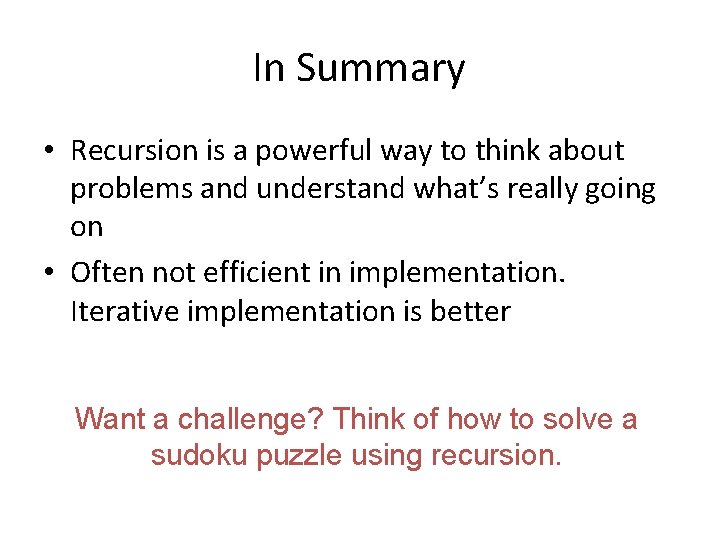 In Summary

• Recursion is a powerful way to think about problems and understand what's really going on

• Often not efficient in implementation. Iterative implementation is better

Want a challenge? Think of how to solve a sudoku puzzle using recursion.